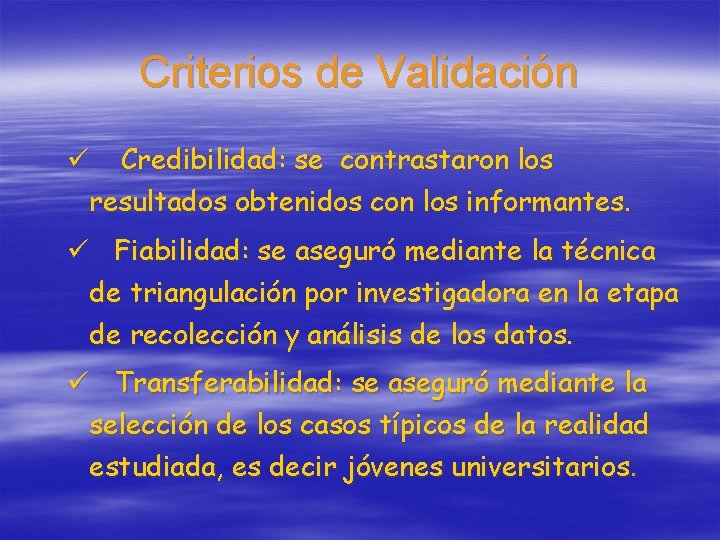 Criterios de Validación

✓ Credibilidad: se contrastaron los resultados obtenidos con los informantes.

✓ Fiabilidad: se aseguró mediante la técnica de triangulación por investigadora en la etapa de recolección y análisis de los datos.

✓ Transferabilidad: se aseguró mediante la selección de los casos típicos de la realidad estudiada, es decir jóvenes universitarios.